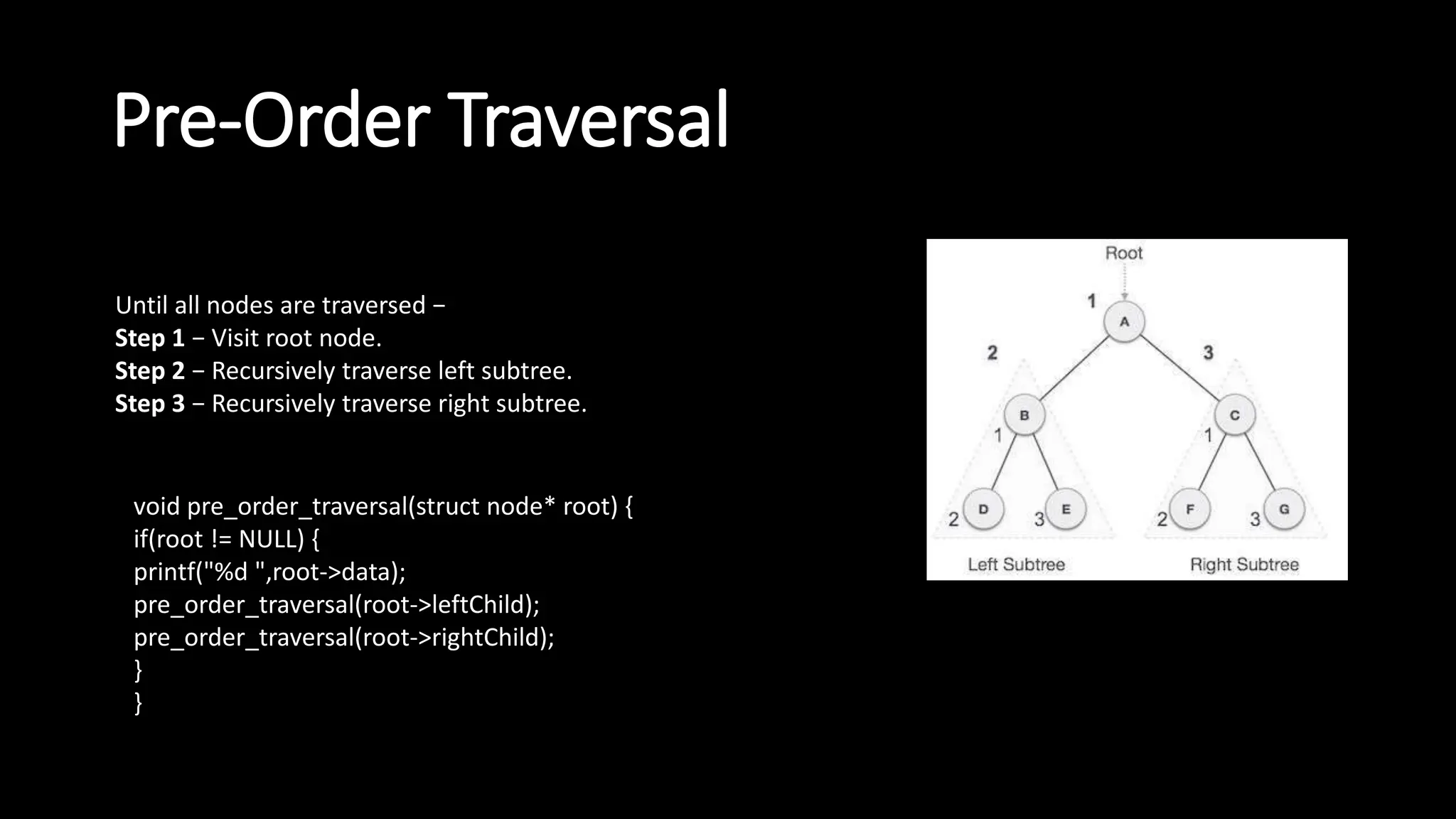 Pre-Order Traversal

Until all nodes are traversed −
Step 1 − Visit root node.
Step 2 − Recursively traverse left subtree.
Step 3 − Recursively traverse right subtree.

void pre_order_traversal(struct node* root) {
if(root != NULL) {
printf("%d ",root->data);
pre_order_traversal(root->leftChild);
pre_order_traversal(root->rightChild);
}
}

Root
1
A
2
3
B
C
1
1
2
D
3
E
2
F
3
G
Left Subtree
Right Subtree